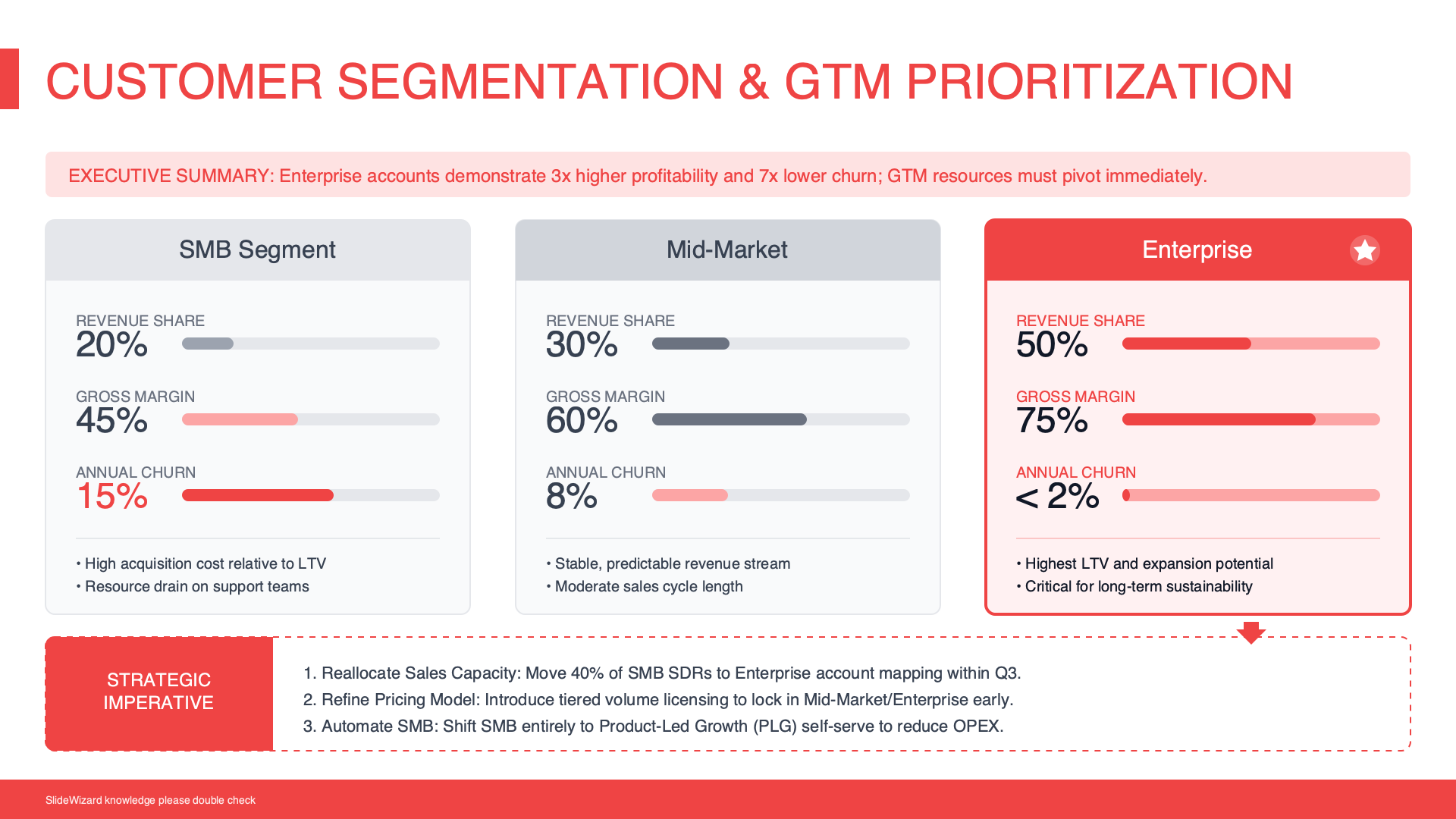 CUSTOMER SEGMENTATION & GTM PRIORITIZATION

EXECUTIVE SUMMARY: Enterprise accounts demonstrate 3x higher profitability and 7x lower churn; GTM resources must pivot immediately.

SMB Segment

REVENUE SHARE
20%

GROSS MARGIN
45%

ANNUAL CHURN
15%

• High acquisition cost relative to LTV
• Resource drain on support teams

Mid-Market

REVENUE SHARE
30%

GROSS MARGIN
60%

ANNUAL CHURN
8%

• Stable, predictable revenue stream
• Moderate sales cycle length

Enterprise

REVENUE SHARE
50%

GROSS MARGIN
75%

ANNUAL CHURN
< 2%

• Highest LTV and expansion potential
• Critical for long-term sustainability

STRATEGIC IMPERATIVE

1. Reallocate Sales Capacity: Move 40% of SMB SDRs to Enterprise account mapping within Q3.
2. Refine Pricing Model: Introduce tiered volume licensing to lock in Mid-Market/Enterprise early.
3. Automate SMB: Shift SMB entirely to Product-Led Growth (PLG) self-serve to reduce OPEX.

SlideWizard knowledge please double check